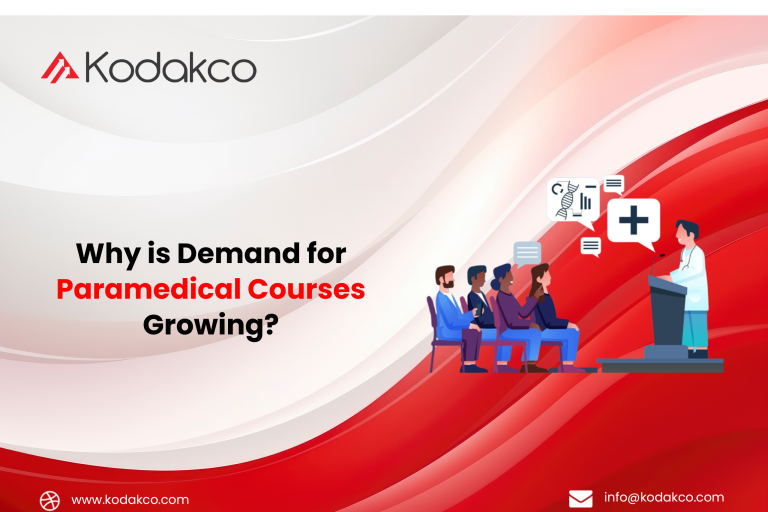 Kodakco

Why is Demand for Paramedical Courses Growing?

www.kodakco.com

info@kodakco.com